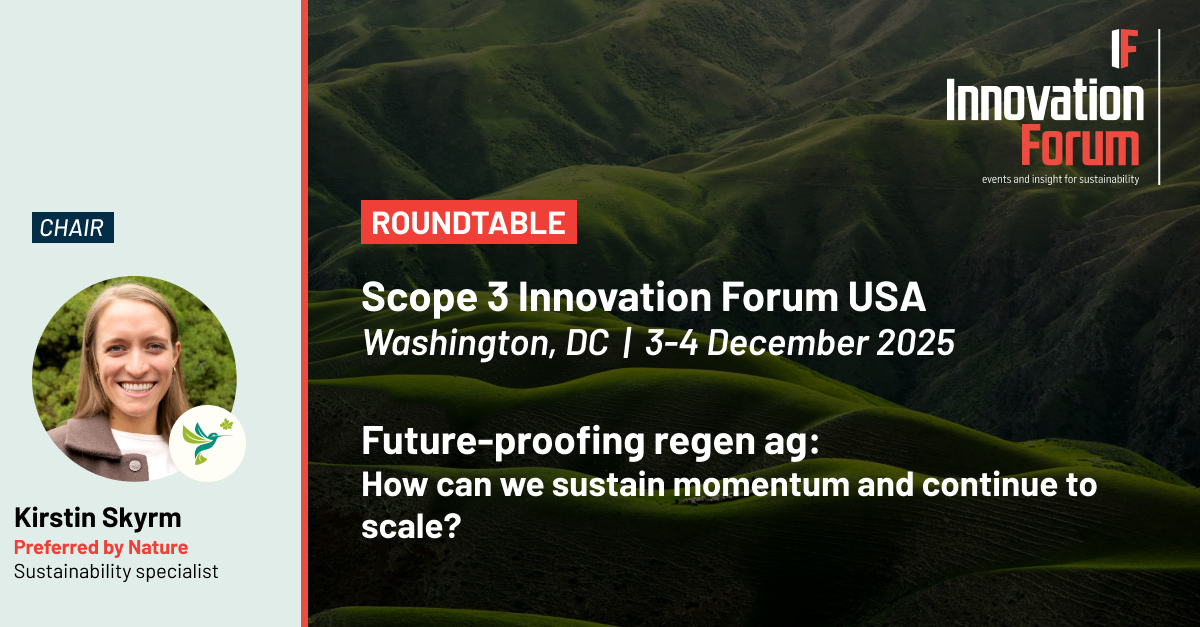 CHAIR

Kirstin Skyrm
Preferred by Nature
Sustainability specialist

IF
Innovation Forum
events and insight for sustainability

ROUNDTABLE

Scope 3 Innovation Forum USA
Washington, DC | 3-4 December 2025

Future-proofing regen ag:
How can we sustain momentum and continue to scale?